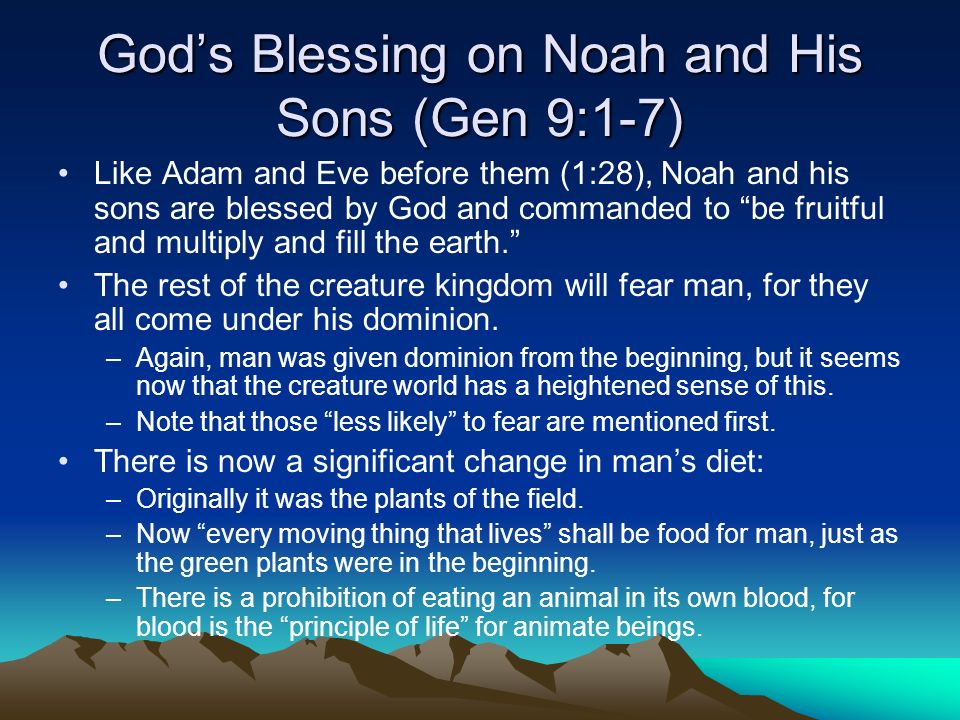 God’s Blessing on Noah and His Sons (Gen 9:1-7)

• Like Adam and Eve before them (1:28), Noah and his sons are blessed by God and commanded to “be fruitful and multiply and fill the earth.”

• The rest of the creature kingdom will fear man, for they all come under his dominion.
– Again, man was given dominion from the beginning, but it seems now that the creature world has a heightened sense of this.
– Note that those “less likely” to fear are mentioned first.

• There is now a significant change in man’s diet:
– Originally it was the plants of the field.
– Now “every moving thing that lives” shall be food for man, just as the green plants were in the beginning.
– There is a prohibition of eating an animal in its own blood, for blood is the “principle of life” for animate beings.